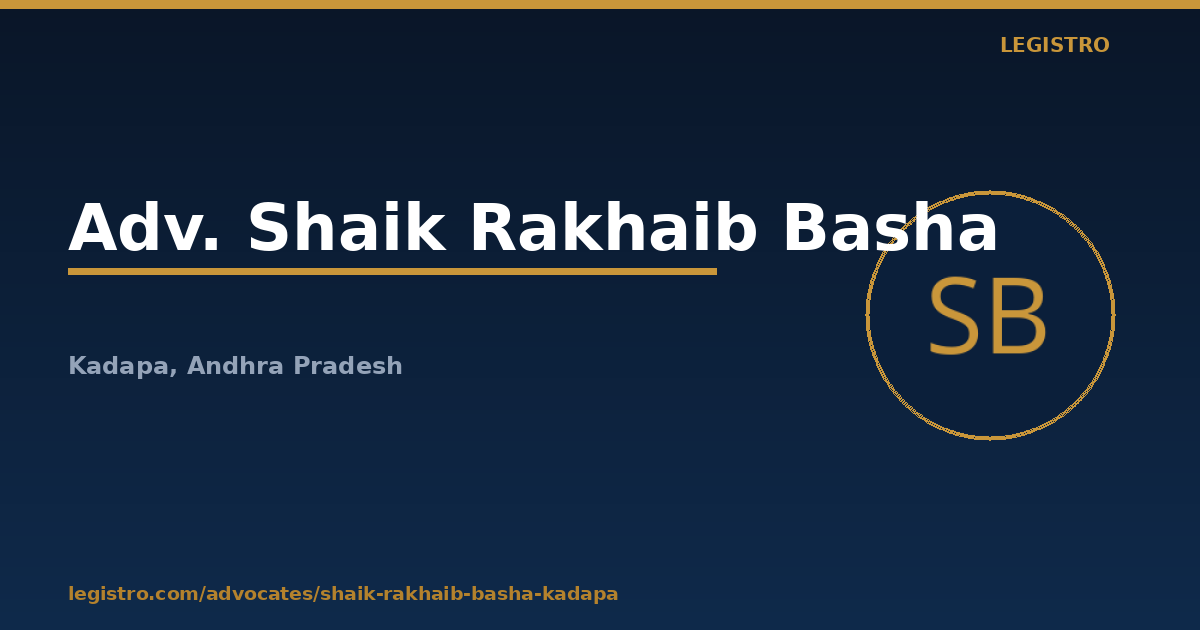 LEGISTRO

Adv. Shaik Rakhaib Basha

SB

Kadapa, Andhra Pradesh

legistro.com/advocates/shaik-rakhaib-basha-kadapa